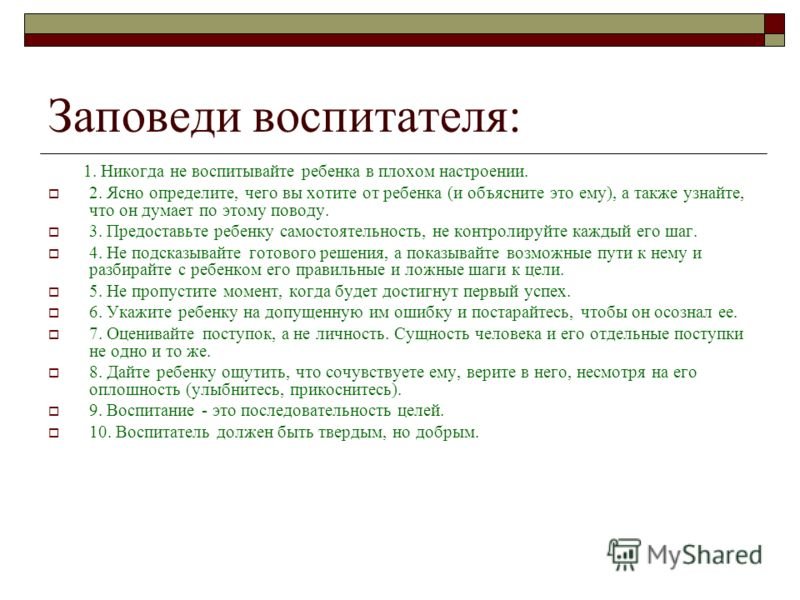 Заповеди воспитателя:

1. Никогда не воспитывайте ребенка в плохом настроении.

2. Ясно определите, чего вы хотите от ребенка (и объясните это ему), а также узнайте, что он думает по этому поводу.

3. Предоставьте ребенку самостоятельность, не контролируйте каждый его шаг.

4. Не подсказывайте готового решения, а показывайте возможные пути к нему и разбирайте с ребенком его правильные и ложные шаги к цели.

5. Не пропустите момент, когда будет достигнут первый успех.

6. Укажите ребенку на допущенную им ошибку и постарайтесь, чтобы он осознал ее.

7. Оценивайте поступок, а не личность. Сущность человека и его отдельные поступки не одно и то же.

8. Дайте ребенку ощутить, что сочувствуете ему, верите в него, несмотря на его оплошность (улыбнитесь, прикоснитесь).

9. Воспитание - это последовательность целей.

10. Воспитатель должен быть твердым, но добрым.

MyShared